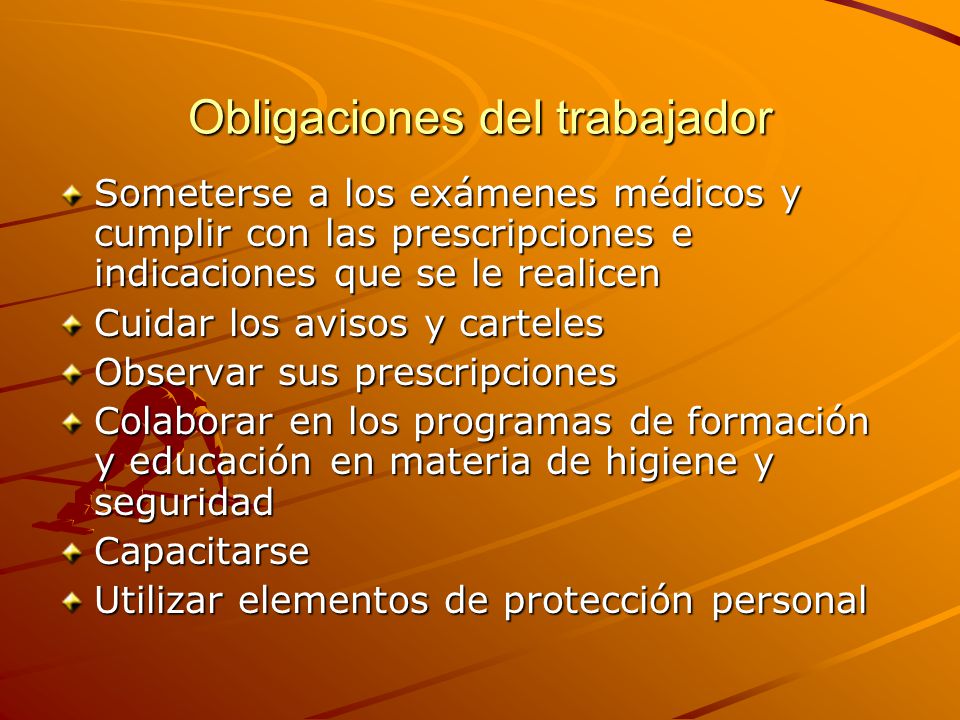 Obligaciones del trabajador

Someterse a los exámenes médicos y cumplir con las prescripciones e indicaciones que se le realicen

Cuidar los avisos y carteles

Observar sus prescripciones

Colaborar en los programas de formación y educación en materia de higiene y seguridad

Capacitarse

Utilizar elementos de protección personal